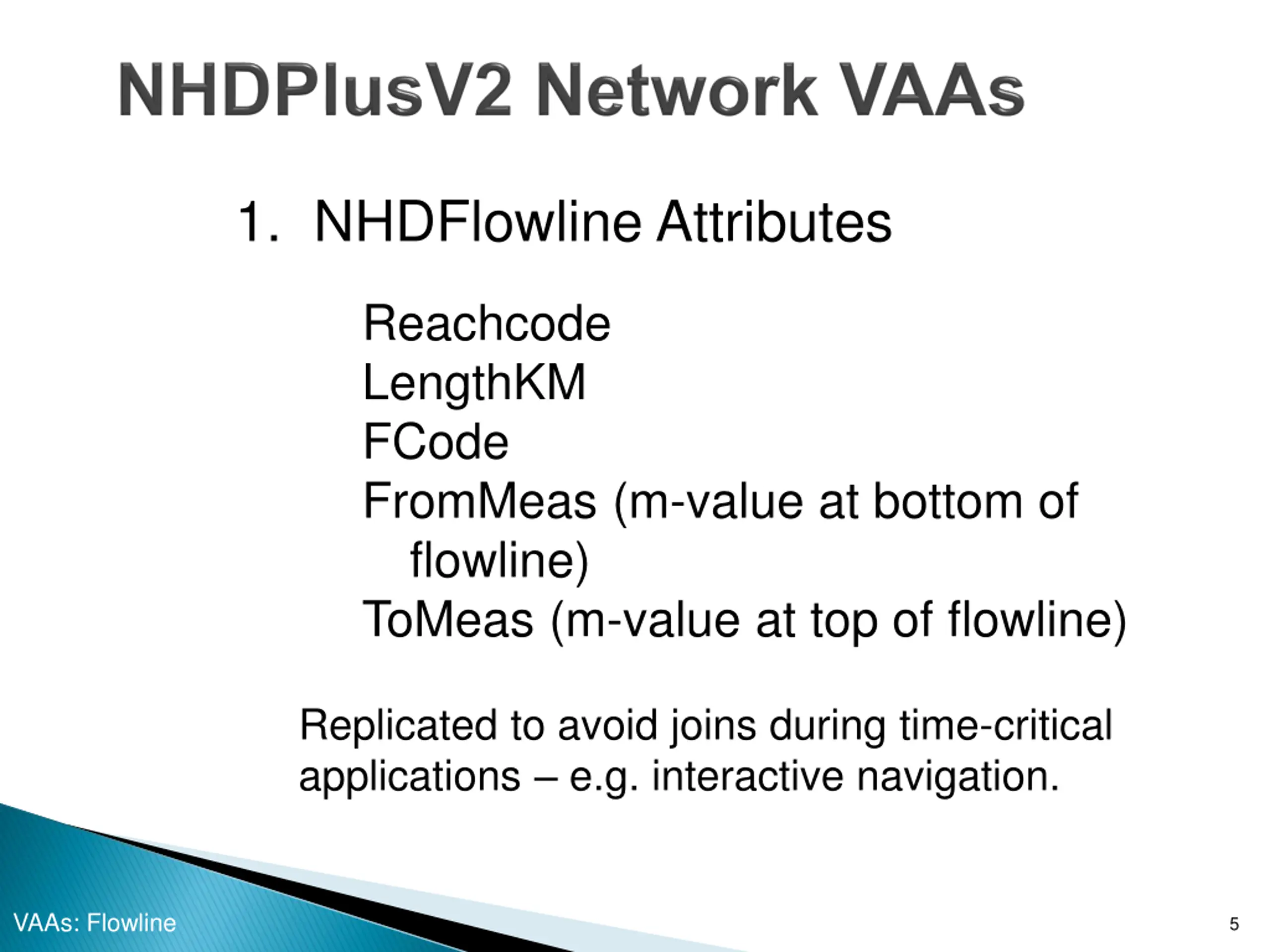 NHDPlusV2 Network VAAs

1. NHDFlowline Attributes

Reachcode
LengthKM
FCode
FromMeas (m-value at bottom of flowline)
ToMeas (m-value at top of flowline)

Replicated to avoid joins during time-critical applications – e.g. interactive navigation.

VAAs: Flowline

5